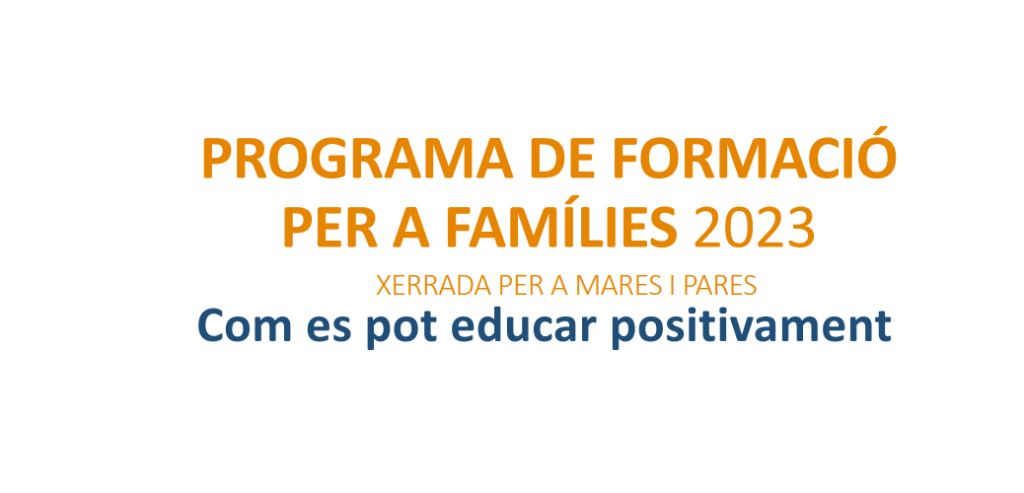 PROGRAMA DE FORMACIÓ PER A FAMÍLIES 2023

XERRADA PER A MARES I PARES

Com es pot educar positivament